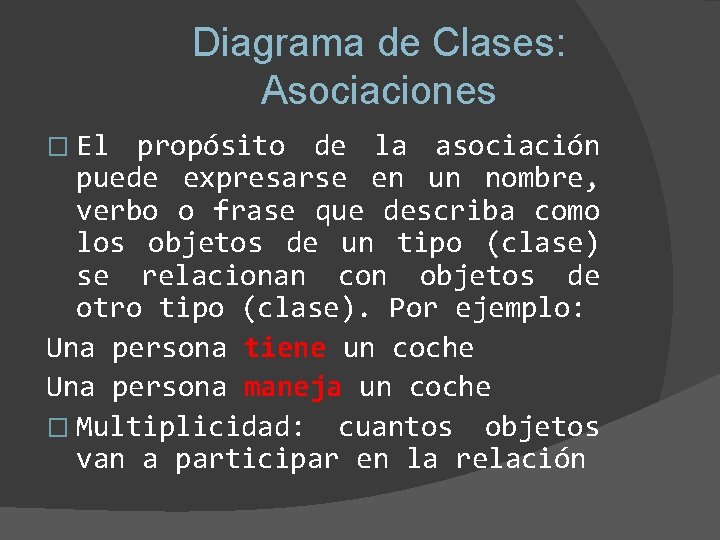 Diagrama de Clases: Asociaciones

□ El propósito de la asociación puede expresarse en un nombre, verbo o frase que describa como los objetos de un tipo (clase) se relacionan con objetos de otro tipo (clase). Por ejemplo:

Una persona tiene un coche

Una persona maneja un coche

□ Multiplicidad: cuantos objetos van a participar en la relación